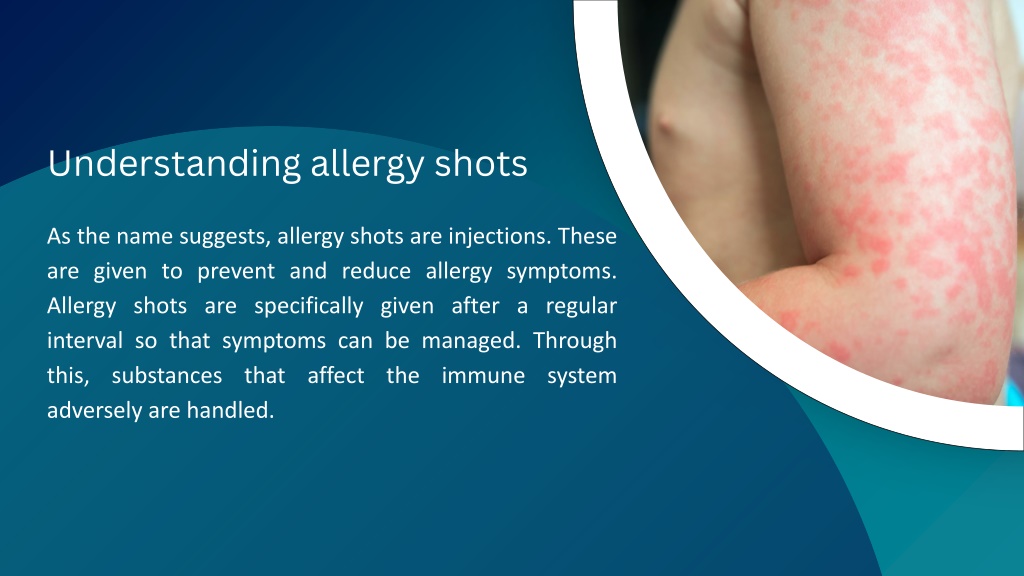 Understanding allergy shots

As the name suggests, allergy shots are injections. These are given to prevent and reduce allergy symptoms. Allergy shots are specifically given after a regular interval so that symptoms can be managed. Through this, substances that affect the immune system adversely are handled.